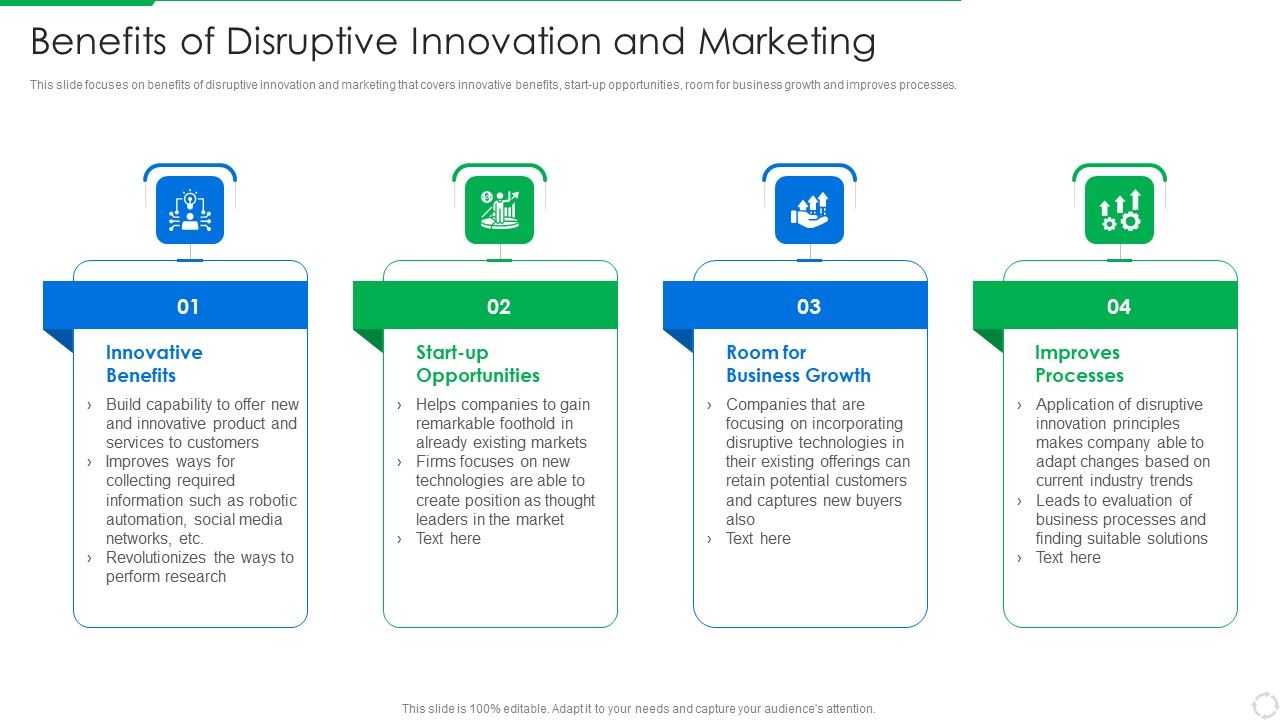 Benefits of Disruptive Innovation and Marketing

This slide focuses on benefits of disruptive innovation and marketing that covers innovative benefits, start-up opportunities, room for business growth and improves processes.

01

Innovative Benefits

› Build capability to offer new and innovative product and services to customers
› Improves ways for collecting required information such as robotic automation, social media networks, etc.
› Revolutionizes the ways to perform research

02

Start-up Opportunities

› Helps companies to gain remarkable foothold in already existing markets
› Firms focuses on new technologies are able to create position as thought leaders in the market
› Text here

03

Room for Business Growth

› Companies that are focusing on incorporating disruptive technologies in their existing offerings can retain potential customers and captures new buyers also
› Text here

04

Improves Processes

› Application of disruptive innovation principles makes company able to adapt changes based on current industry trends
› Leads to evaluation of business processes and finding suitable solutions
› Text here

This slide is 100% editable. Adapt it to your needs and capture your audience's attention.